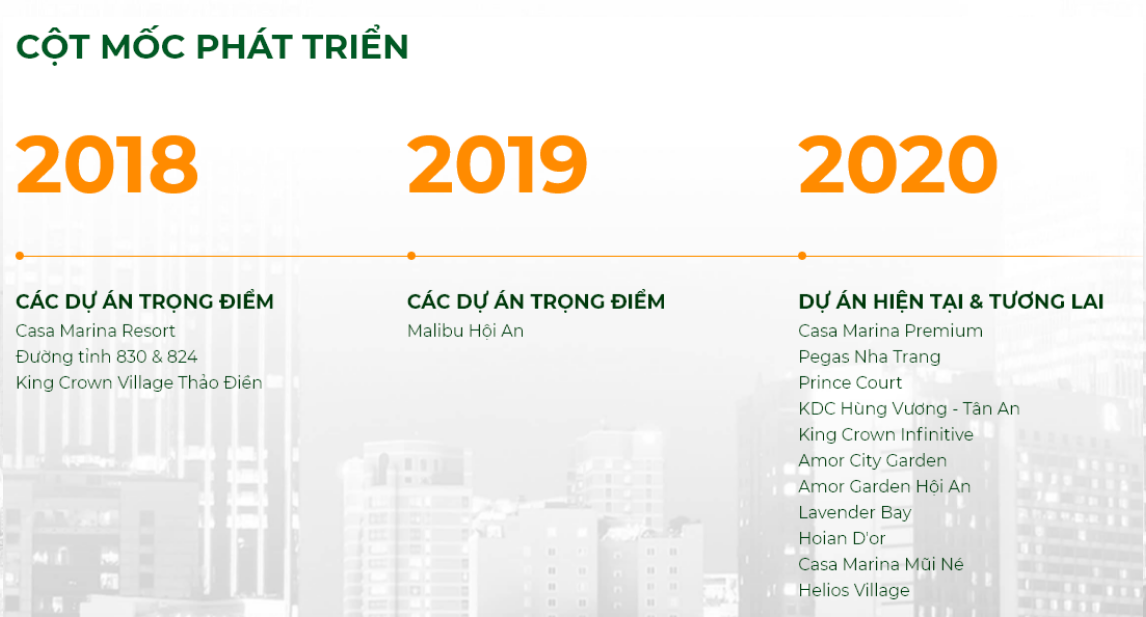 CỘT MỐC PHÁT TRIỂN

2018

CÁC DỰ ÁN TRỌNG ĐIỂM
Casa Marina Resort
Đường tỉnh 830 & 824
King Crown Village Thảo Điền

2019

CÁC DỰ ÁN TRỌNG ĐIỂM
Malibu Hội An

2020

DỰ ÁN HIỆN TẠI & TƯƠNG LAI
Casa Marina Premium
Pegas Nha Trang
Prince Court
KDC Hùng Vương - Tân An
King Crown Infinitive
Amor City Garden
Amor Garden Hội An
Lavender Bay
Hoian D'or
Casa Marina Mũi Né
Helios Village